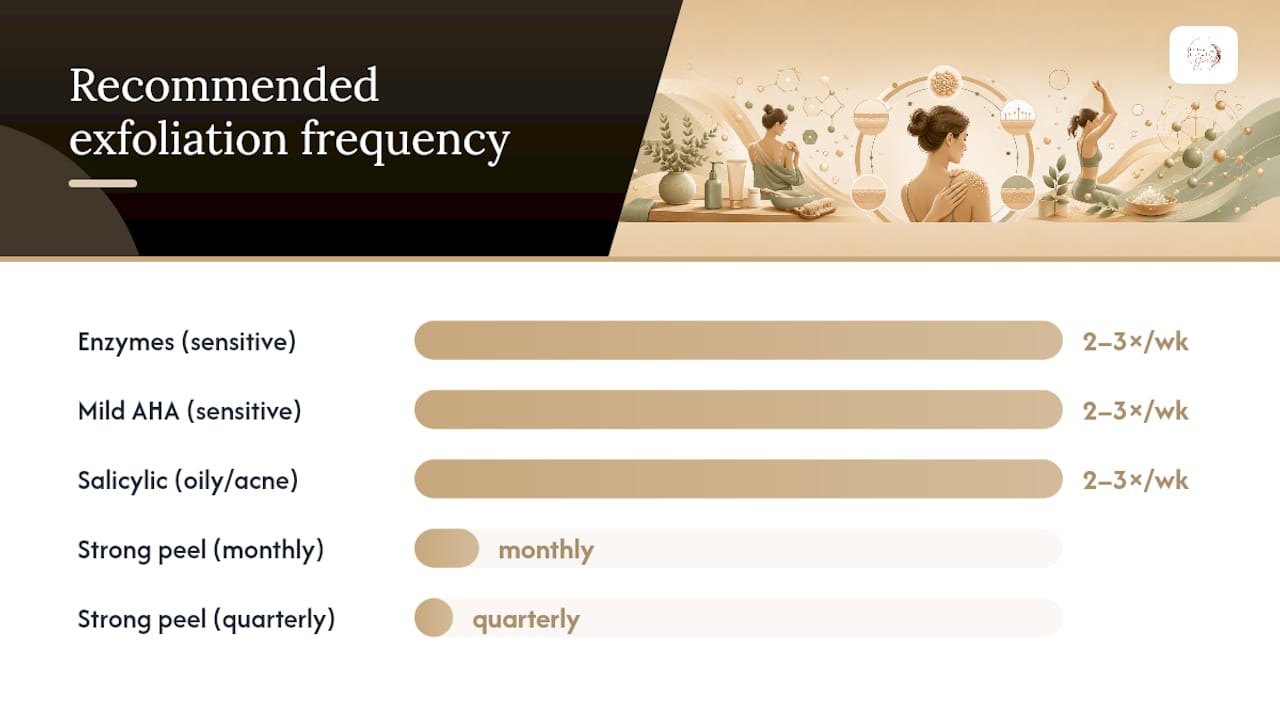 Recommended exfoliation frequency

Enzymes (sensitive) 2–3×/wk

Mild AHA (sensitive) 2–3×/wk

Salicylic (oily/acne) 2–3×/wk

Strong peel (monthly) monthly

Strong peel (quarterly) quarterly